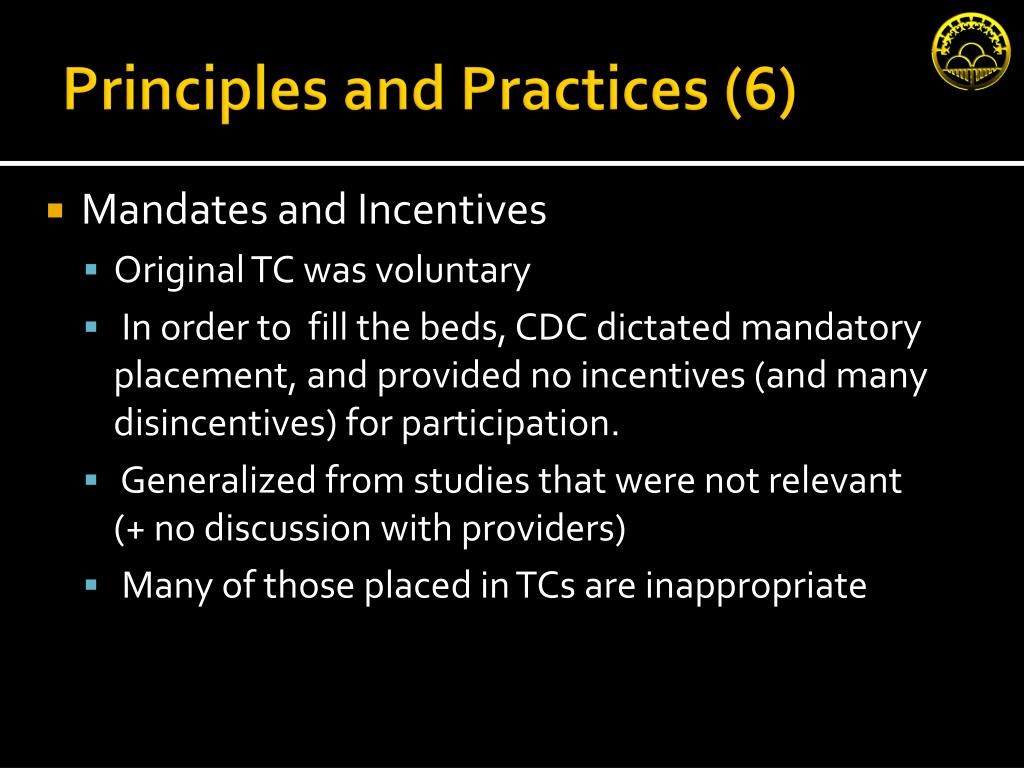 Principles and Practices (6)

Mandates and Incentives

Original TC was voluntary

In order to fill the beds, CDC dictated mandatory placement, and provided no incentives (and many disincentives) for participation.

Generalized from studies that were not relevant (+ no discussion with providers)

Many of those placed in TCs are inappropriate